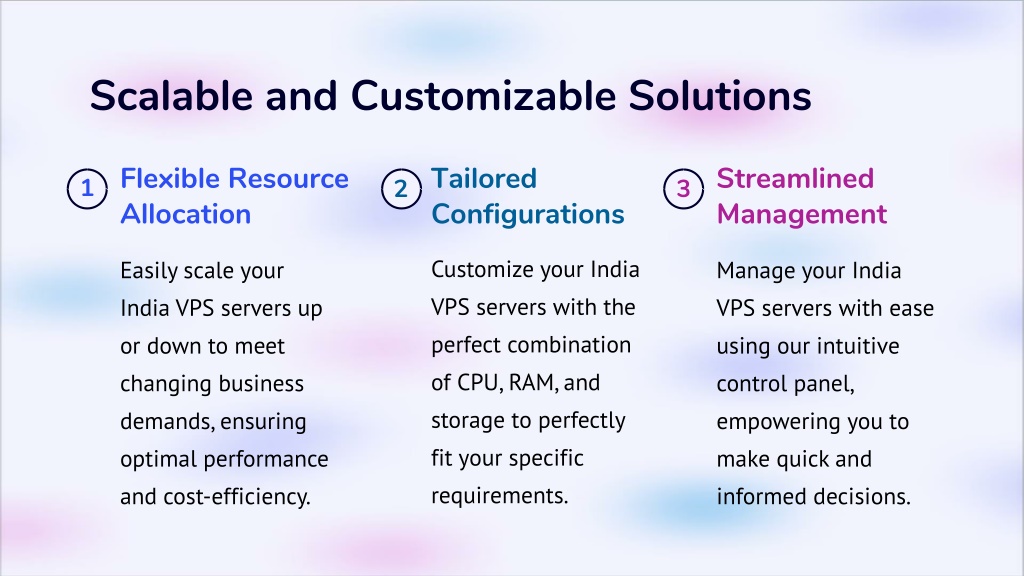 Scalable and Customizable Solutions

1 Flexible Resource Allocation

Easily scale your India VPS servers up or down to meet changing business demands, ensuring optimal performance and cost-efficiency.

2 Tailored Configurations

Customize your India VPS servers with the perfect combination of CPU, RAM, and storage to perfectly fit your specific requirements.

3 Streamlined Management

Manage your India VPS servers with ease using our intuitive control panel, empowering you to make quick and informed decisions.